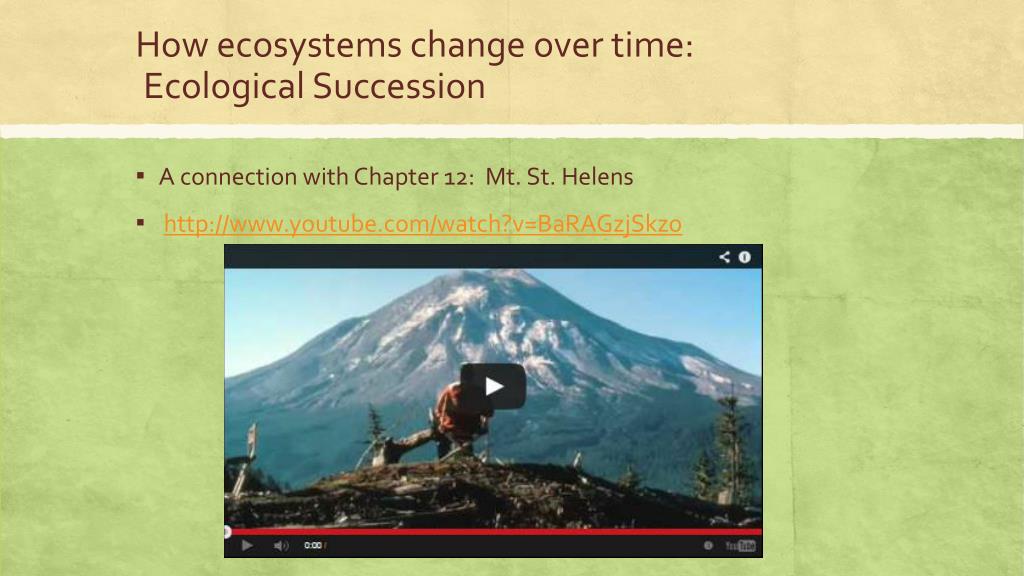 How ecosystems change over time:
Ecological Succession

▪ A connection with Chapter 12: Mt. St. Helens

▪ http://www.youtube.com/watch?v=BaRAGzjSkzo

0:00 /

YouTube